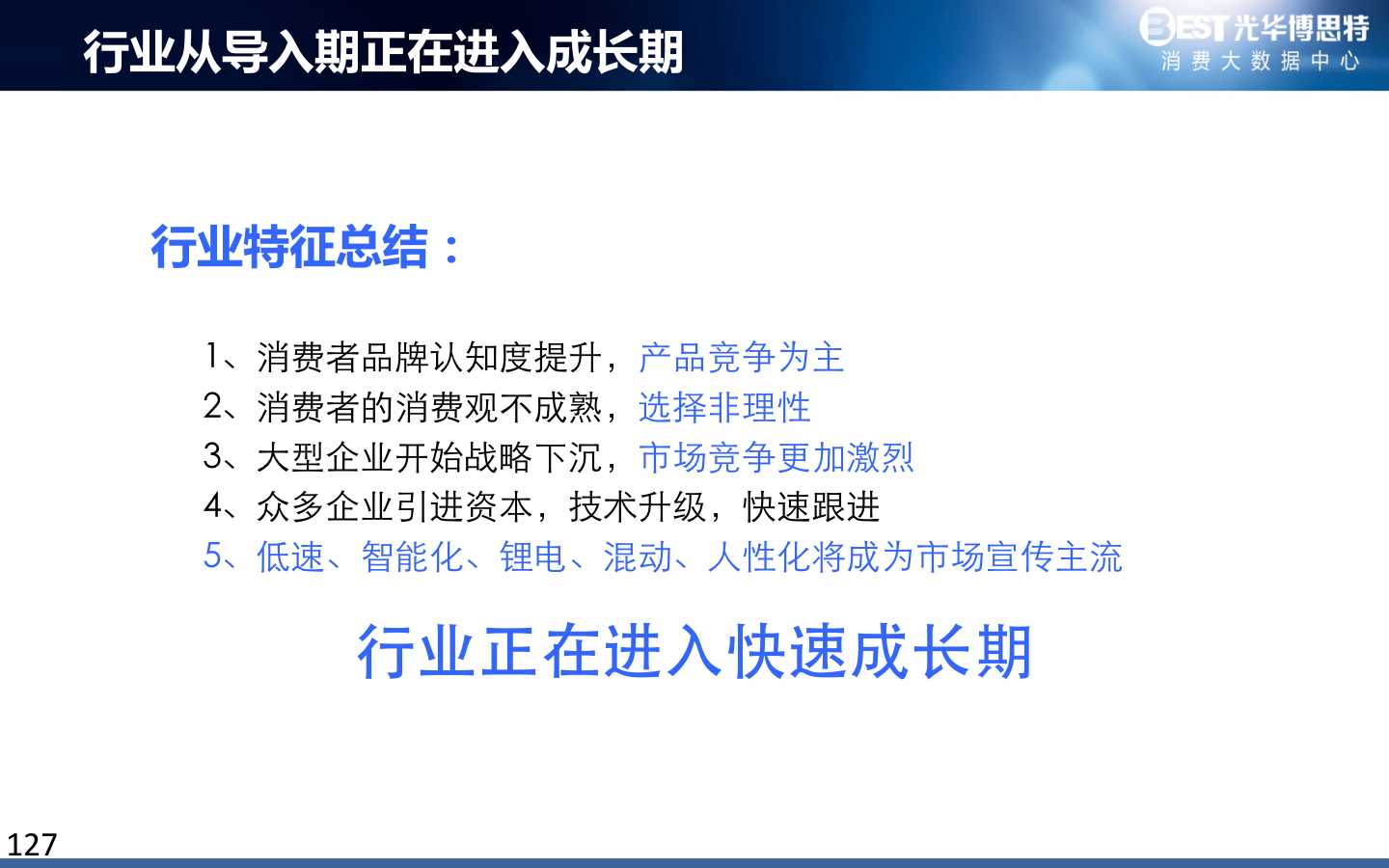 行业从导入期正在进入成长期

BEST光华博思特
消费大数据中心

行业特征总结：

1、消费者品牌认知度提升，产品竞争为主
2、消费者的消费观不成熟，选择非理性
3、大型企业开始战略下沉，市场竞争更加激烈
4、众多企业引进资本，技术升级，快速跟进
5、低速、智能化、锂电、混动、人性化将成为市场宣传主流

行业正在进入快速成长期

127